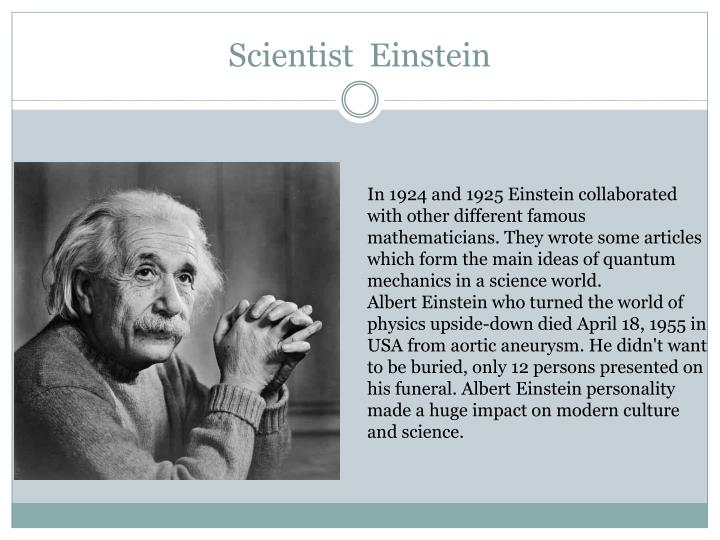 Scientist Einstein

In 1924 and 1925 Einstein collaborated with other different famous mathematicians. They wrote some articles which form the main ideas of quantum mechanics in a science world.
Albert Einstein who turned the world of physics upside-down died April 18, 1955 in USA from aortic aneurysm. He didn't want to be buried, only 12 persons presented on his funeral. Albert Einstein personality made a huge impact on modern culture and science.